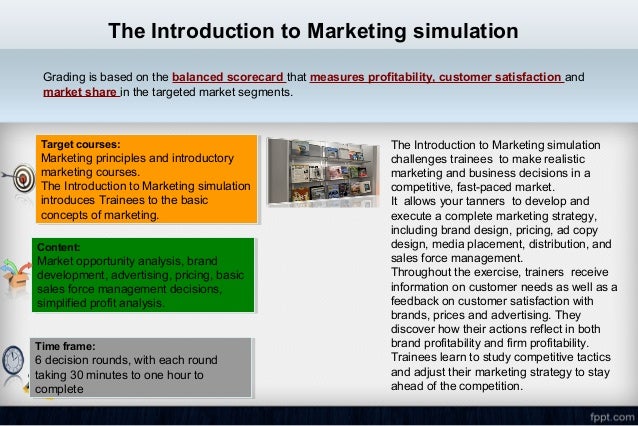 The Introduction to Marketing simulation

Grading is based on the balanced scorecard that measures profitability, customer satisfaction and market share in the targeted market segments.

Target courses:
Marketing principles and introductory marketing courses.
The Introduction to Marketing simulation introduces Trainees to the basic concepts of marketing.

Content:
Market opportunity analysis, brand development, advertising, pricing, basic sales force management decisions, simplified profit analysis.

Time frame:
6 decision rounds, with each round taking 30 minutes to one hour to complete

The Introduction to Marketing simulation challenges trainees to make realistic marketing and business decisions in a competitive, fast-paced market.
It allows your tanners to develop and execute a complete marketing strategy, including brand design, pricing, ad copy design, media placement, distribution, and sales force management.
Throughout the exercise, trainers receive information on customer needs as well as a feedback on customer satisfaction with brands, prices and advertising. They discover how their actions reflect in both brand profitability and firm profitability.
Trainees learn to study competitive tactics and adjust their marketing strategy to stay ahead of the competition.

fppt.com